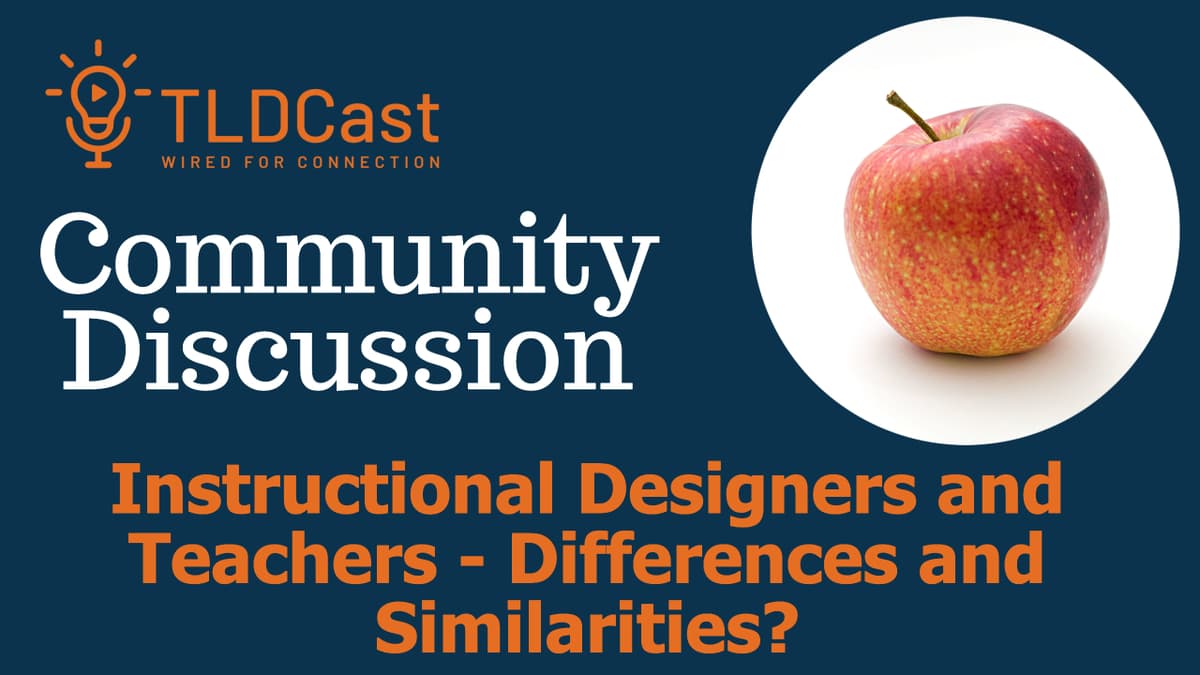 TLDCast
WIRED FOR CONNECTION

Community Discussion

Instructional Designers and Teachers - Differences and Similarities?